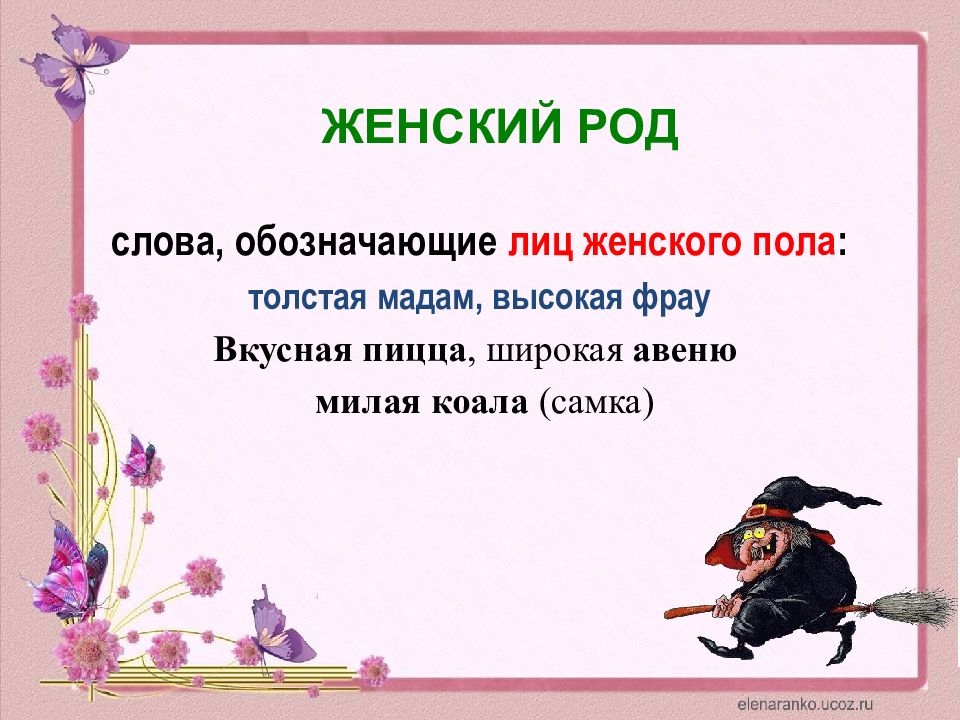 ЖЕНСКИЙ РОД

слова, обозначающие лиц женского пола:

толстая мадам, высокая фрау

Вкусная пицца, широкая авеню

милая коала (самка)

elenaranko.ucoz.ru